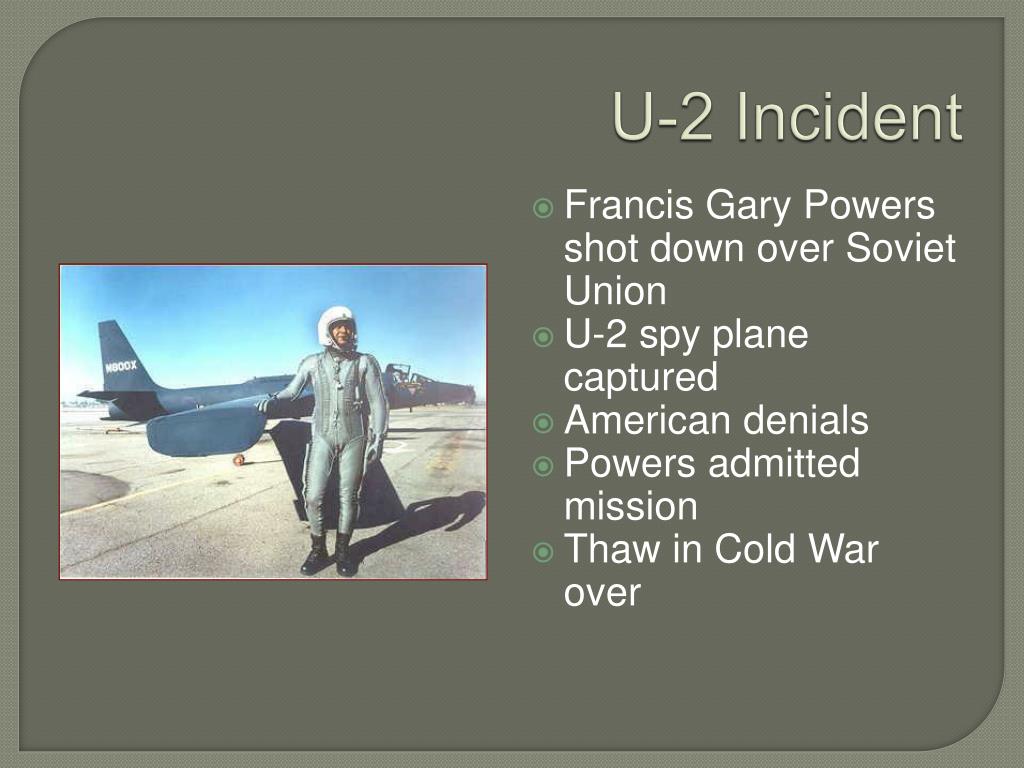 U-2 Incident

N800X

Francis Gary Powers shot down over Soviet Union
U-2 spy plane captured
American denials
Powers admitted mission
Thaw in Cold War over